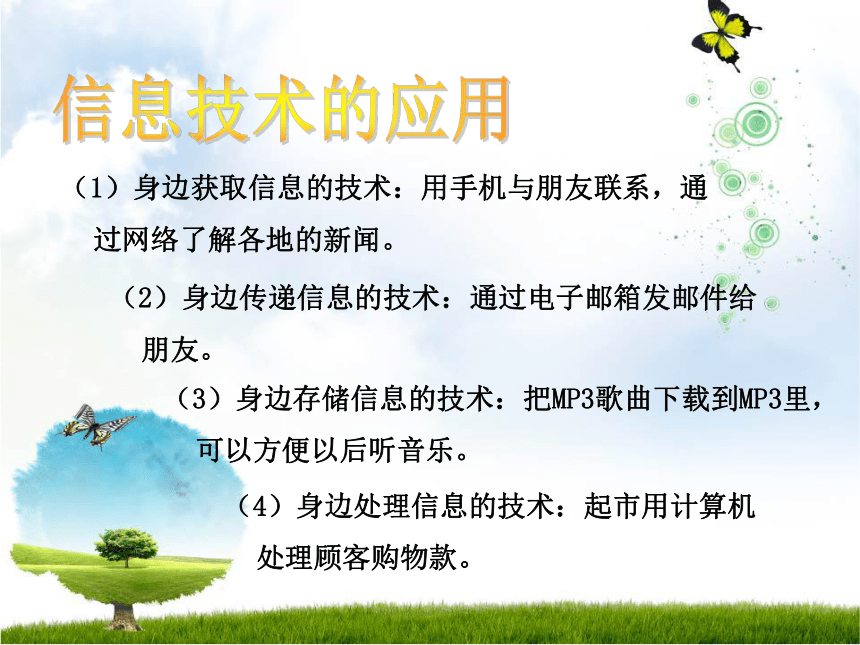 信息技术的应用

（1）身边获取信息的技术：用手机与朋友联系，通过网络了解各地的新闻。

（2）身边传递信息的技术：通过电子邮箱发邮件给朋友。

（3）身边存储信息的技术：把MP3歌曲下载到MP3里，可以方便以后听音乐。

（4）身边处理信息的技术：起市用计算机处理顾客购物款。